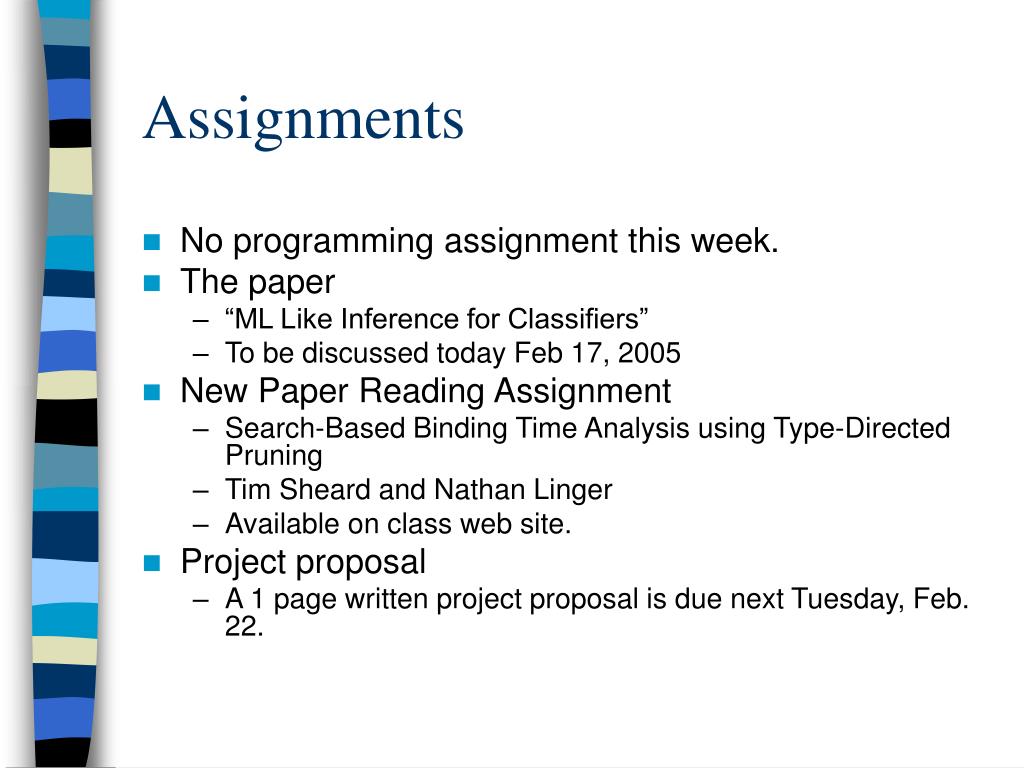 Assignments

No programming assignment this week.
The paper
– “ML Like Inference for Classifiers”
– To be discussed today Feb 17, 2005
New Paper Reading Assignment
– Search-Based Binding Time Analysis using Type-Directed Pruning
– Tim Sheard and Nathan Linger
– Available on class web site.
Project proposal
– A 1 page written project proposal is due next Tuesday, Feb. 22.